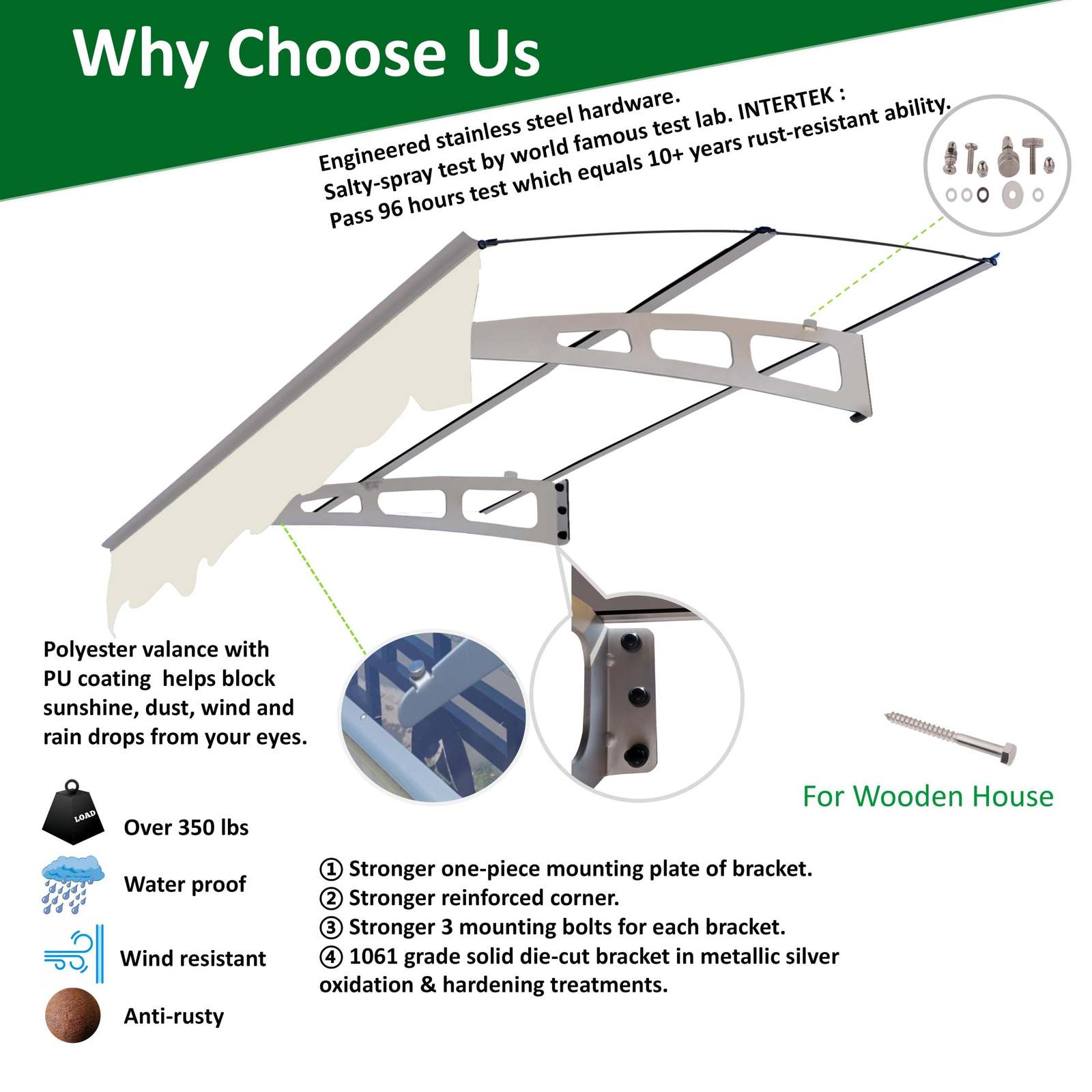 Why Choose Us

Engineered stainless steel hardware.
Salty-spray test by world famous test lab. INTERTEK :
Pass 96 hours test which equals 10+ years rust-resistant ability.

Polyester valance with PU coating helps block sunshine, dust, wind and rain drops from your eyes.

For Wooden House

LOAD
Over 350 lbs

Water proof

Wind resistant

Anti-rusty

① Stronger one-piece mounting plate of bracket.
② Stronger reinforced corner.
③ Stronger 3 mounting bolts for each bracket.
④ 1061 grade solid die-cut bracket in metallic silver oxidation & hardening treatments.